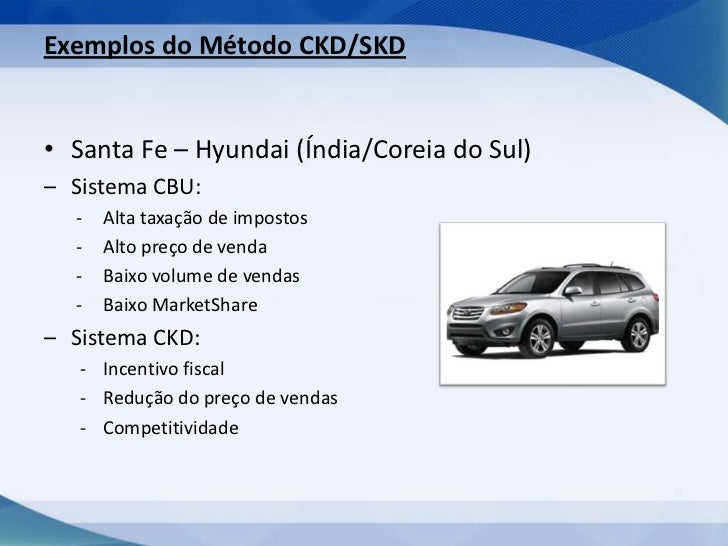 Exemplos do Método CKD/SKD

• Santa Fe – Hyundai (Índia/Coreia do Sul)
– Sistema CBU:
- Alta taxação de impostos
- Alto preço de venda
- Baixo volume de vendas
- Baixo MarketShare
– Sistema CKD:
- Incentivo fiscal
- Redução do preço de vendas
- Competitividade